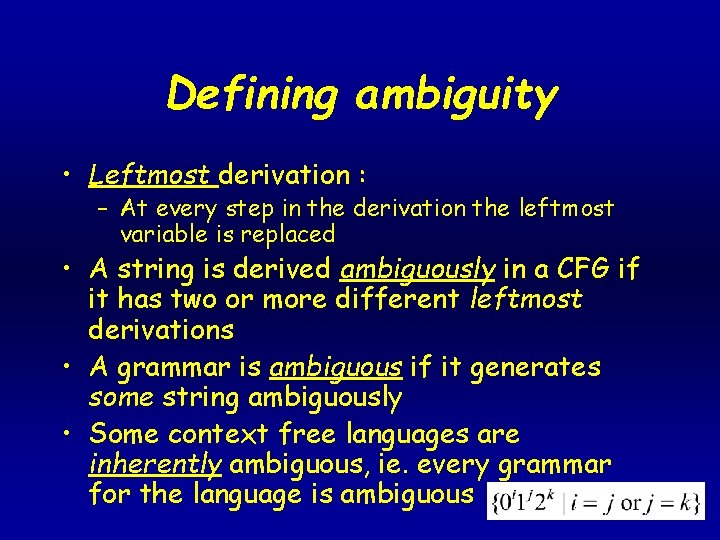 Defining ambiguity

• Leftmost derivation :
– At every step in the derivation the leftmost variable is replaced

• A string is derived ambiguously in a CFG if it has two or more different leftmost derivations

• A grammar is ambiguous if it generates some string ambiguously

• Some context free languages are inherently ambiguous, ie. every grammar for the language is ambiguous $\{0^i1^j2^k \mid i = j \text{ or } j = k\}$